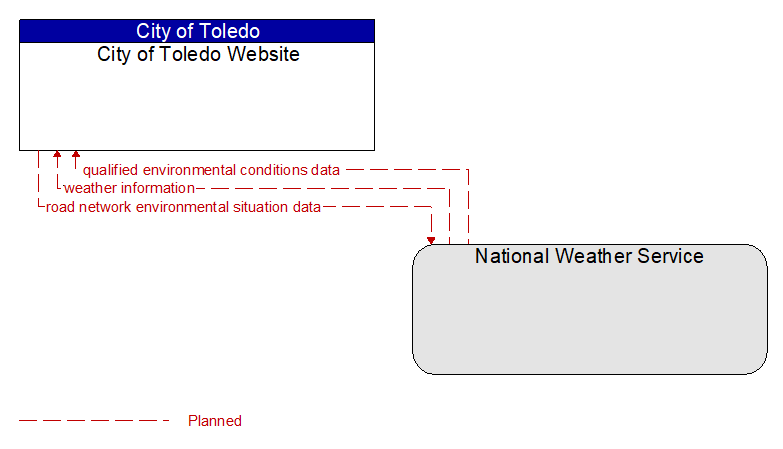 City of Toledo
City of Toledo Website

qualified environmental conditions data
weather information
road network environmental situation data

National Weather Service

Planned